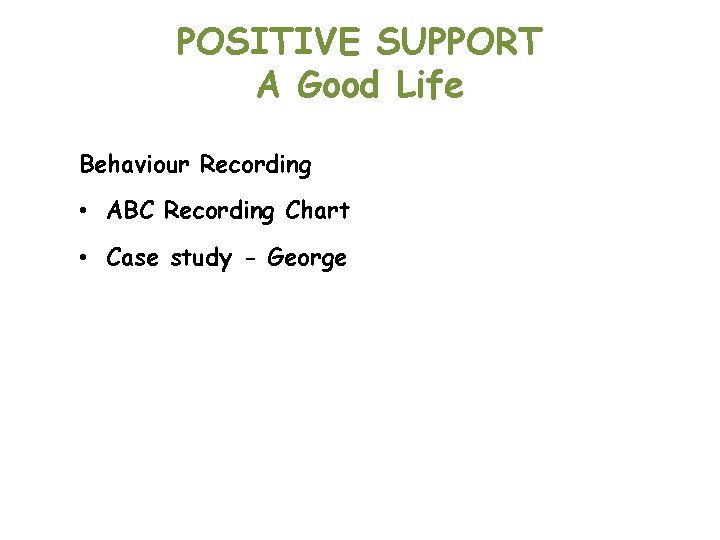 POSITIVE SUPPORT
A Good Life

Behaviour Recording

• ABC Recording Chart

• Case study - George